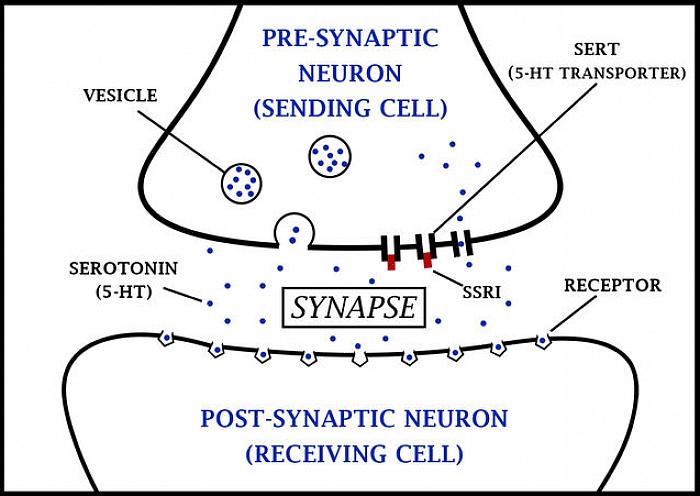 PRE-SYNAPTIC NEURON (SENDING CELL)

SERT (5-HT TRANSPORTER)

VESICLE

SEROTONIN (5-HT)

SYNAPSE

SSRI

RECEPTOR

POST-SYNAPTIC NEURON (RECEIVING CELL)